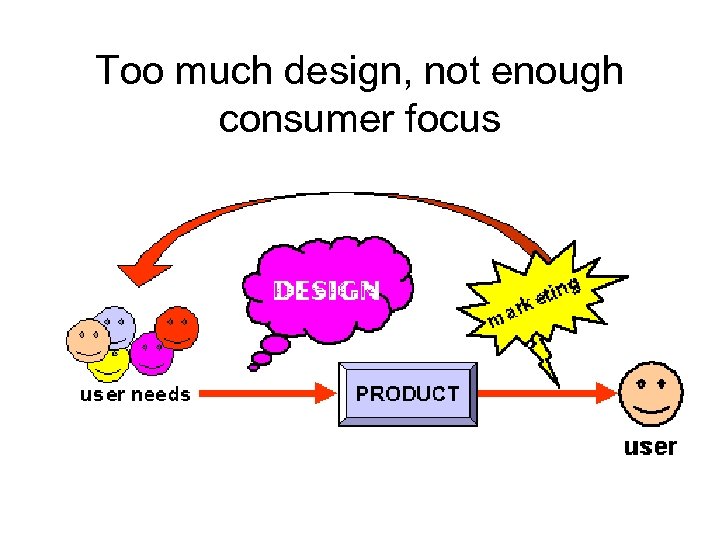 Too much design, not enough consumer focus

DESIGN

marketing

user needs

PRODUCT

user